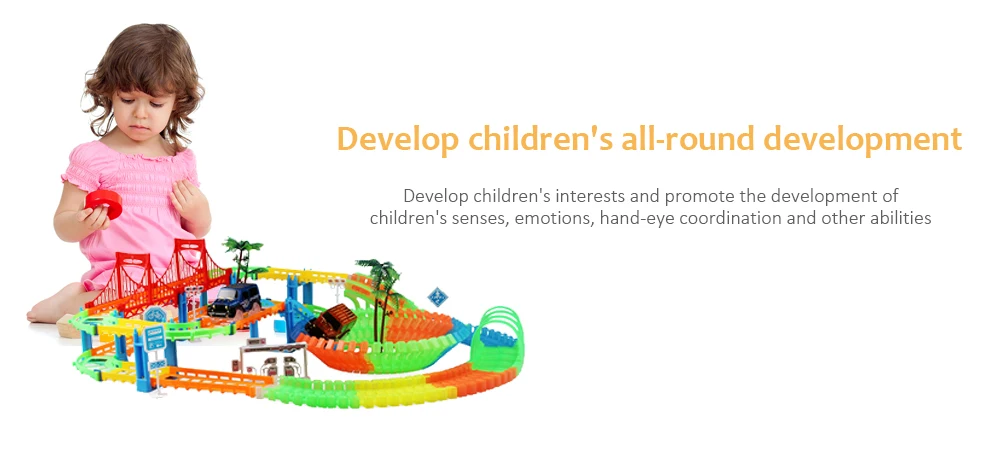 Develop children's all-round development

Develop children's interests and promote the development of children's senses, emotions, hand-eye coordination and other abilities